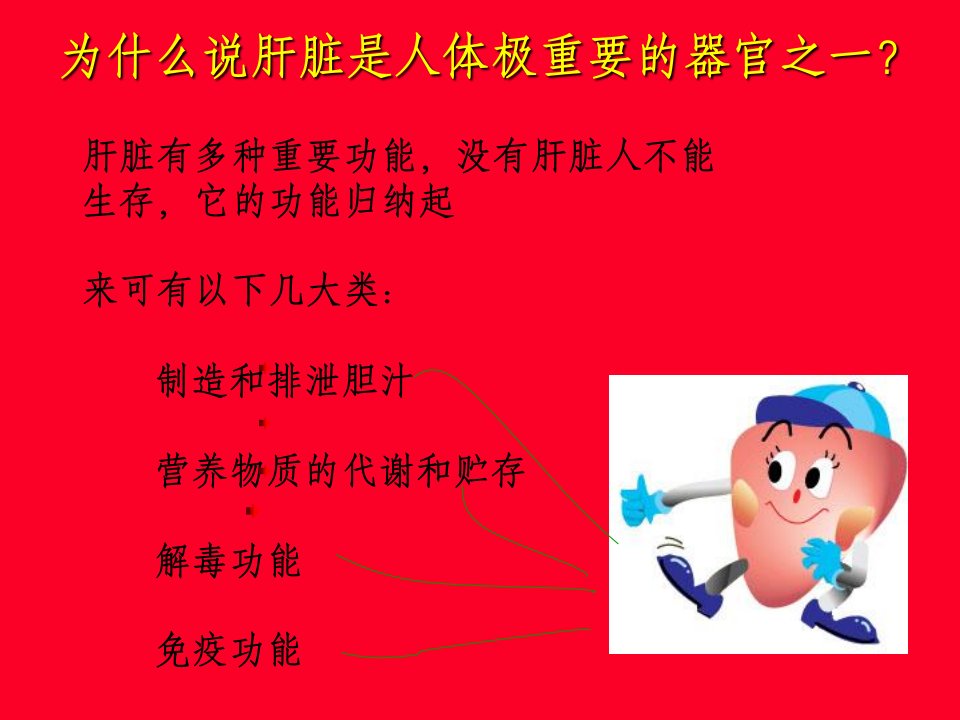 为什么说肝脏是人体极重要的器官之一?

肝脏有多种重要功能，没有肝脏人不能生存，它的功能归纳起

来可有以下几大类:

制造和排泄胆汁

营养物质的代谢和贮存

解毒功能

免疫功能